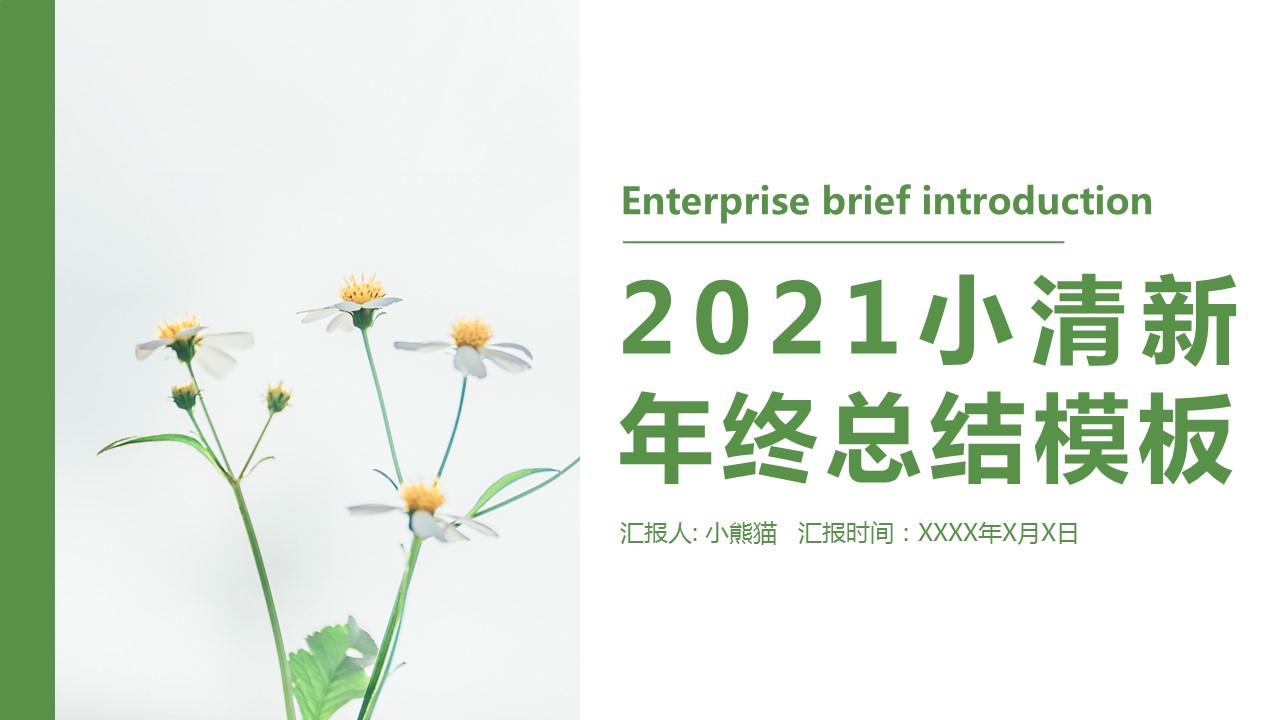 Enterprise brief introduction

2021小清新年终总结模板

汇报人: 小熊猫 汇报时间：XXXX年X月X日